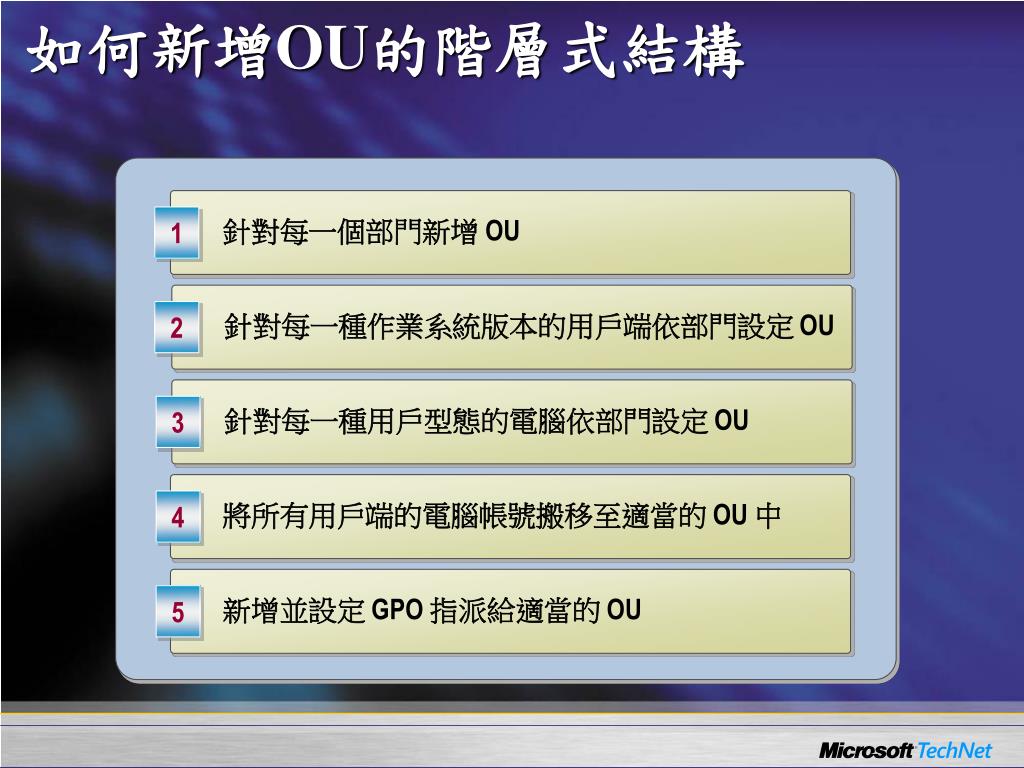 如何新增OU的階層式結構

1 針對每一個部門新增 OU

2 針對每一種作業系統版本的用戶端依部門設定 OU

3 針對每一種用戶型態的電腦依部門設定 OU

4 將所有用戶端的電腦帳號搬移至適當的 OU 中

5 新增並設定 GPO 指派給適當的 OU

Microsoft TechNet